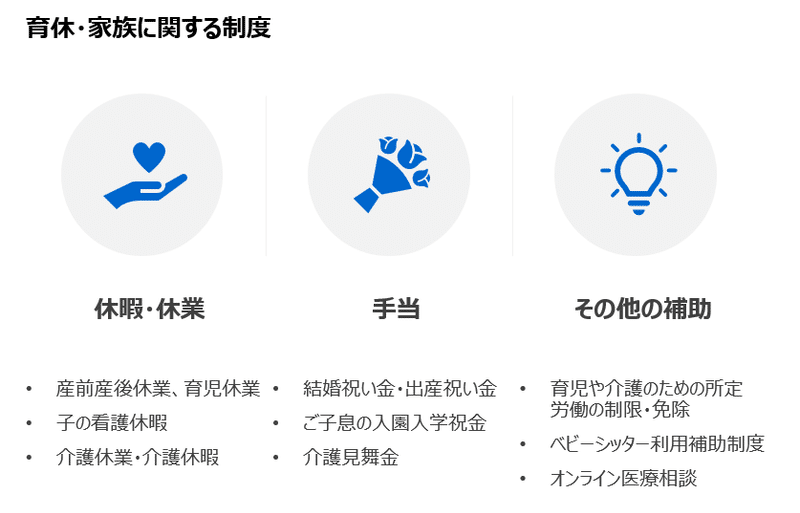 育休・家族に関する制度

休暇・休業

• 産前産後休業、育児休業
• 子の看護休暇
• 介護休業・介護休暇

手当

• 結婚祝い金・出産祝い金
• ご子息の入園入学祝金
• 介護見舞金

その他の補助

• 育児や介護のための所定労働の制限・免除
• ベビーシッター利用補助制度
• オンライン医療相談